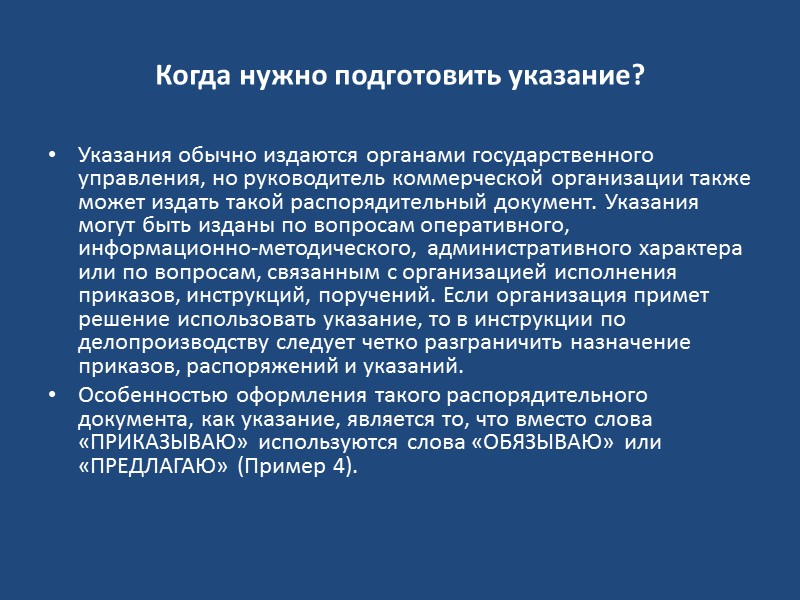 Когда нужно подготовить указание?

• Указания обычно издаются органами государственного управления, но руководитель коммерческой организации также может издать такой распорядительный документ. Указания могут быть изданы по вопросам оперативного, информационно-методического, административного характера или по вопросам, связанным с организацией исполнения приказов, инструкций, поручений. Если организация примет решение использовать указание, то в инструкции по делопроизводству следует четко разграничить назначение приказов, распоряжений и указаний.

• Особенностью оформления такого распорядительного документа, как указание, является то, что вместо слова «ПРИКАЗЫВАЮ» используются слова «ОБЯЗЫВАЮ» или «ПРЕДЛАГАЮ» (Пример 4).